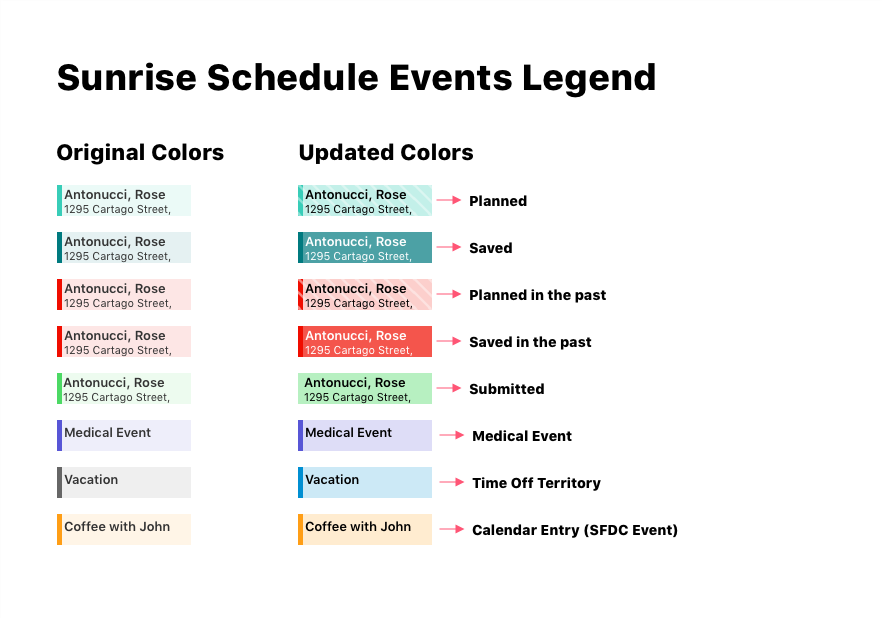 Sunrise Schedule Events Legend

Original Colors

Antonucci, Rose
1295 Cartago Street,

Antonucci, Rose
1295 Cartago Street,

Antonucci, Rose
1295 Cartago Street,

Antonucci, Rose
1295 Cartago Street,

Antonucci, Rose
1295 Cartago Street,

Medical Event

Vacation

Coffee with John

Updated Colors

Antonucci, Rose
1295 Cartago Street,
Planned

Antonucci, Rose
1295 Cartago Street,
Saved

Antonucci, Rose
1295 Cartago Street,
Planned in the past

Antonucci, Rose
1295 Cartago Street,
Saved in the past

Antonucci, Rose
1295 Cartago Street,
Submitted

Medical Event
Medical Event

Vacation
Time Off Territory

Coffee with John
Calendar Entry (SFDC Event)